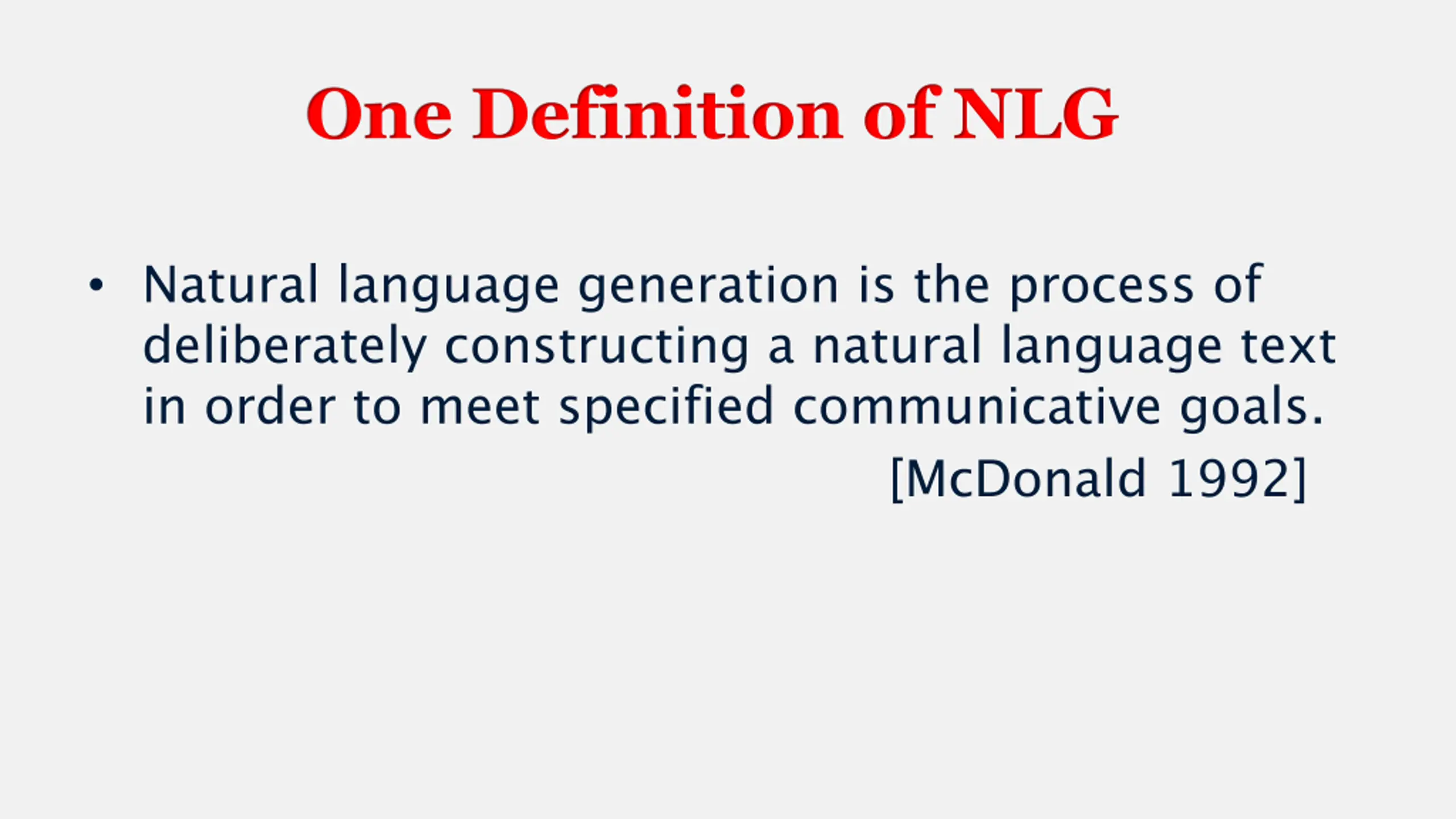 One Definition of NLG

• Natural language generation is the process of deliberately constructing a natural language text in order to meet specified communicative goals.

[McDonald 1992]